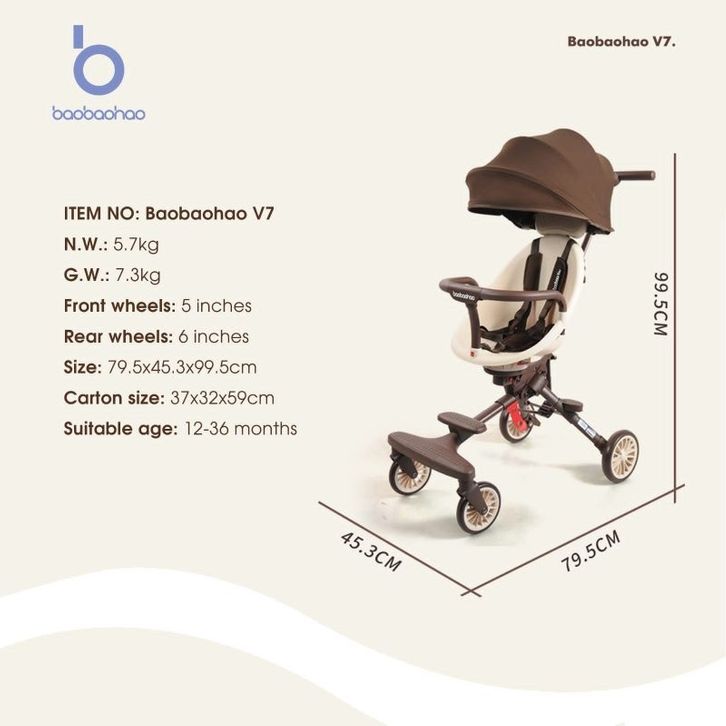 baobaohao

Baobaohao V7.

ITEM NO: Baobaohao V7
N.W.: 5.7kg
G.W.: 7.3kg
Front wheels: 5 inches
Rear wheels: 6 inches
Size: 79.5x45.3x99.5cm
Carton size: 37x32x59cm
Suitable age: 12-36 months

baobaohao

99.5CM

45.3CM

79.5CM